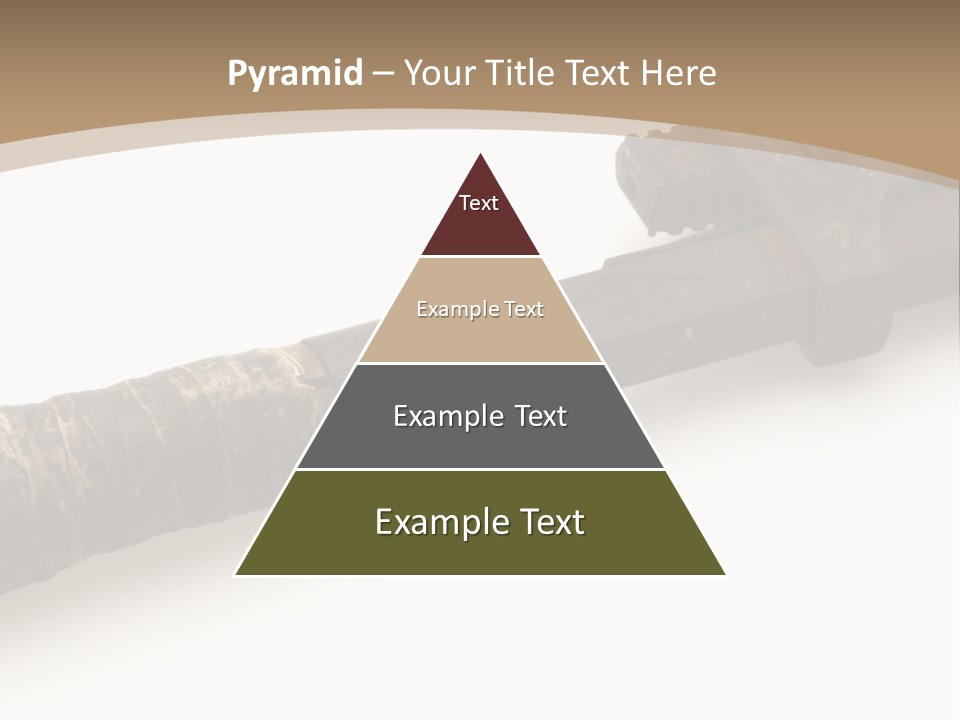 Pyramid – Your Title Text Here

Text

Example Text

Example Text

Example Text